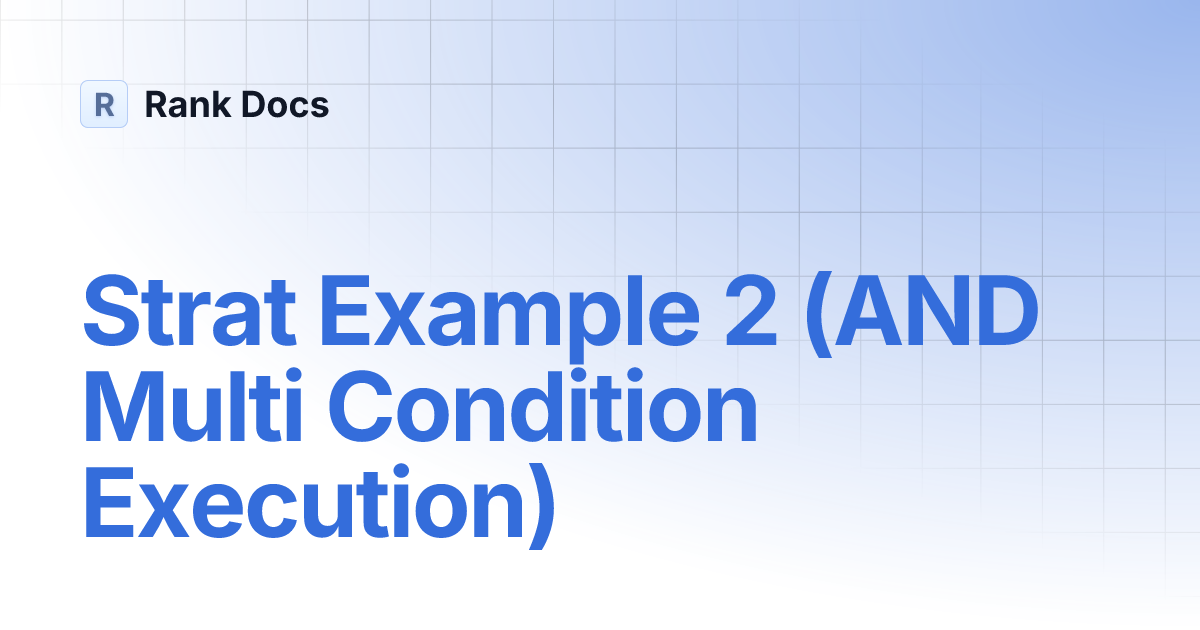 R Rank Docs

Strat Example 2 (AND Multi Condition Execution)